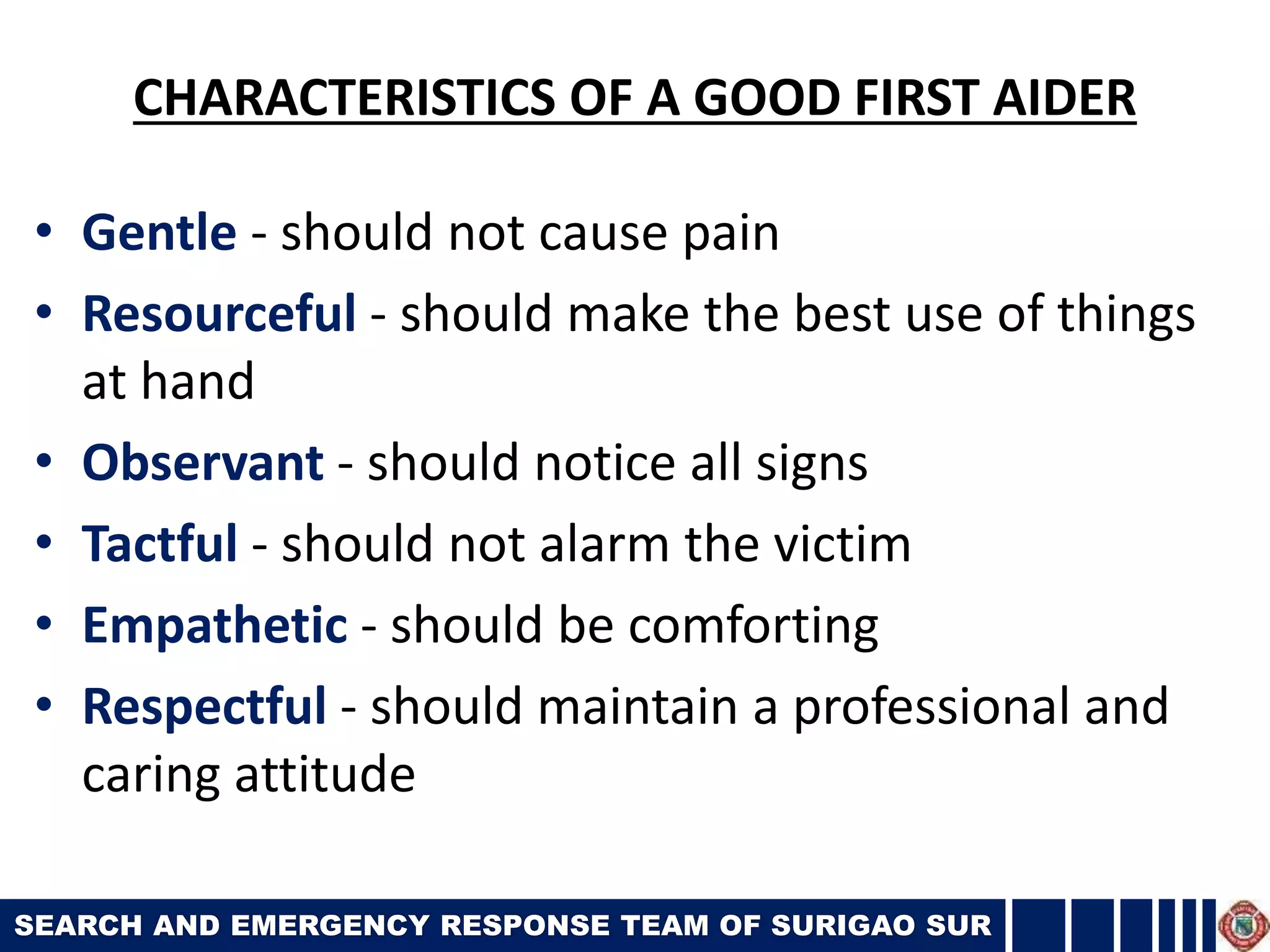 CHARACTERISTICS OF A GOOD FIRST AIDER

• Gentle - should not cause pain
• Resourceful - should make the best use of things at hand
• Observant - should notice all signs
• Tactful - should not alarm the victim
• Empathetic - should be comforting
• Respectful - should maintain a professional and caring attitude

SEARCH AND EMERGENCY RESPONSE TEAM OF SURIGAO SUR